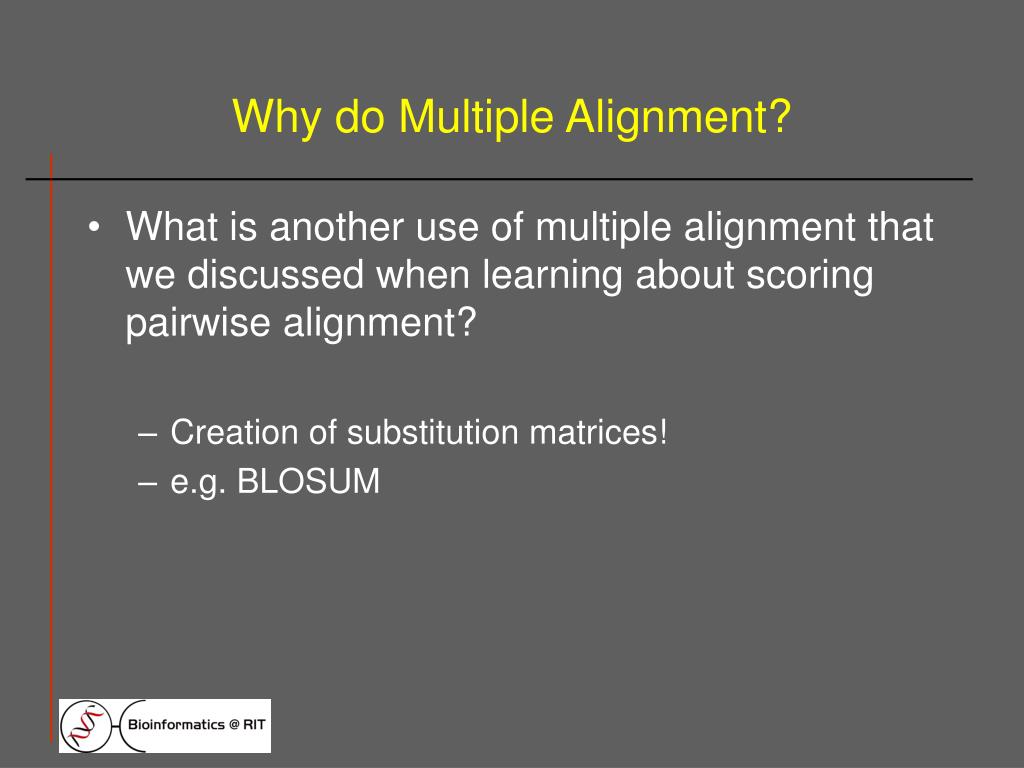 Why do Multiple Alignment?

• What is another use of multiple alignment that we discussed when learning about scoring pairwise alignment?

– Creation of substitution matrices!
– e.g. BLOSUM

Bioinformatics @ RIT